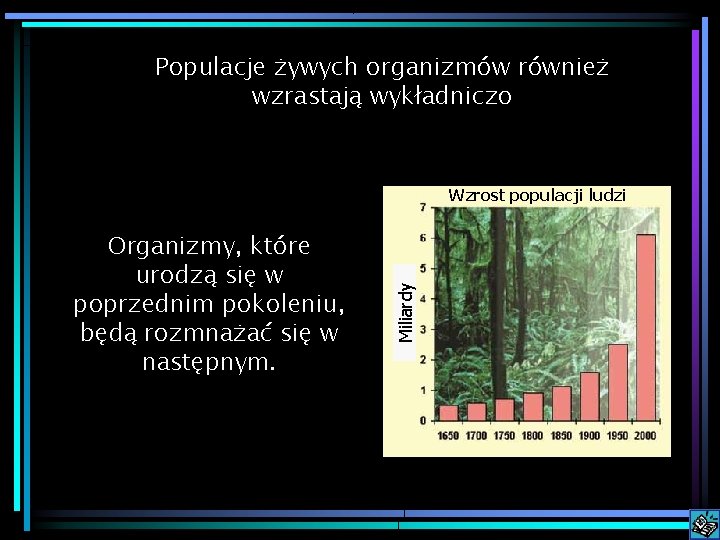 Populacje żywych organizmów również wzrastają wykładniczo

Organizmy, które urodzą się w poprzednim pokoleniu, będą rozmnażać się w następnym.

Wzrost populacji ludzi

Miliardy

7
6
5
4
3
2
1
0

1650 1700 1750 1800 1850 1900 1950 2000